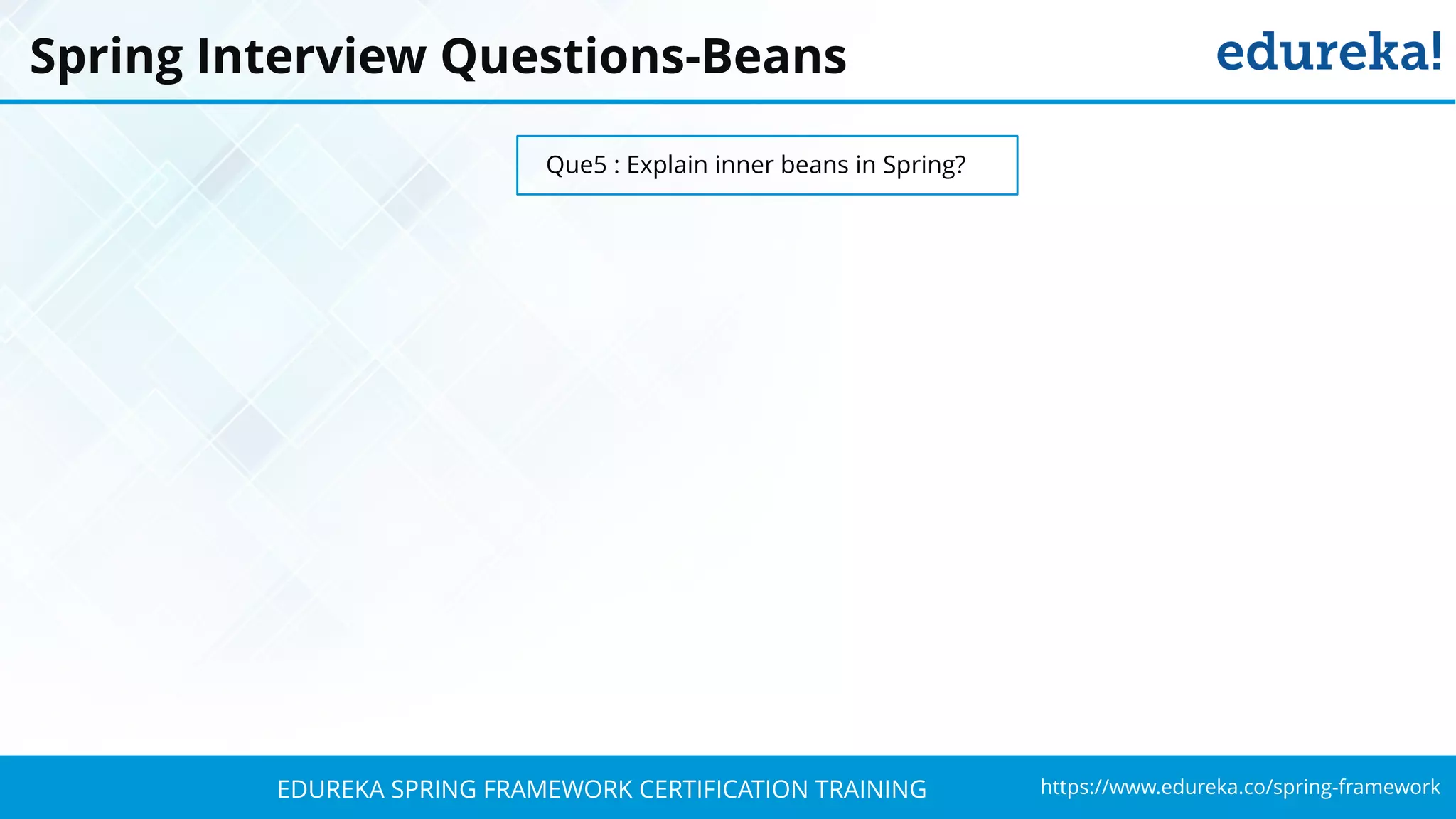 Spring Interview Questions-Beans

edureka!

Que5 : Explain inner beans in Spring?

EDUREKA SPRING FRAMEWORK CERTIFICATION TRAINING

https://www.edureka.co/spring-framework